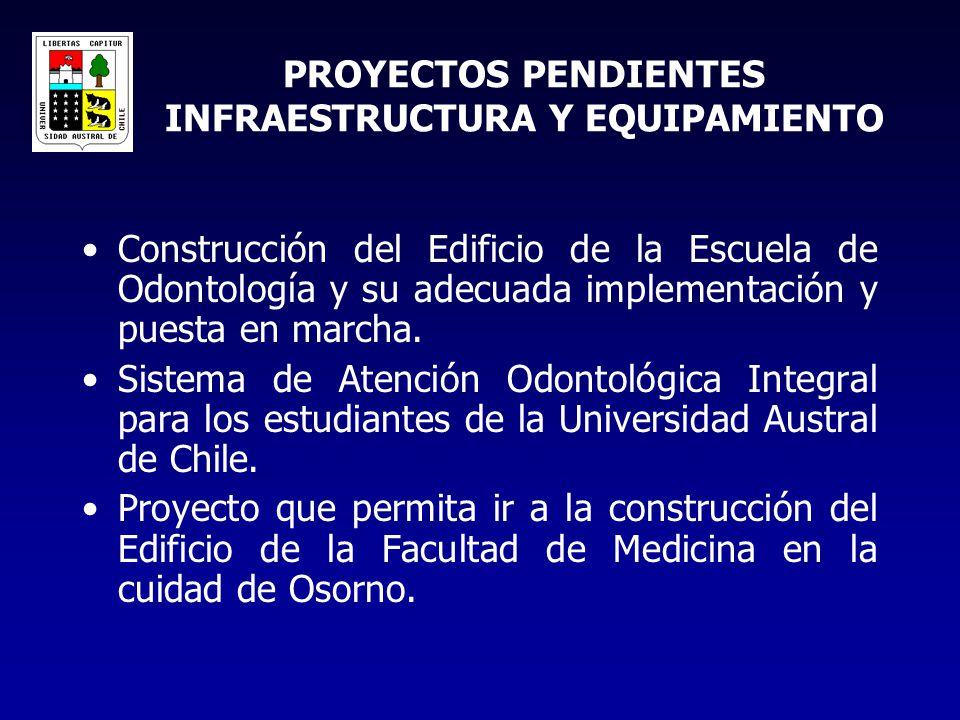 LIBERTAS CAPITUR
UNIVERSIDAD AUSTRAL DE CHILE

PROYECTOS PENDIENTES
INFRAESTRUCTURA Y EQUIPAMIENTO

• Construcción del Edificio de la Escuela de Odontología y su adecuada implementación y puesta en marcha.
• Sistema de Atención Odontológica Integral para los estudiantes de la Universidad Austral de Chile.
• Proyecto que permita ir a la construcción del Edificio de la Facultad de Medicina en la cuidad de Osorno.